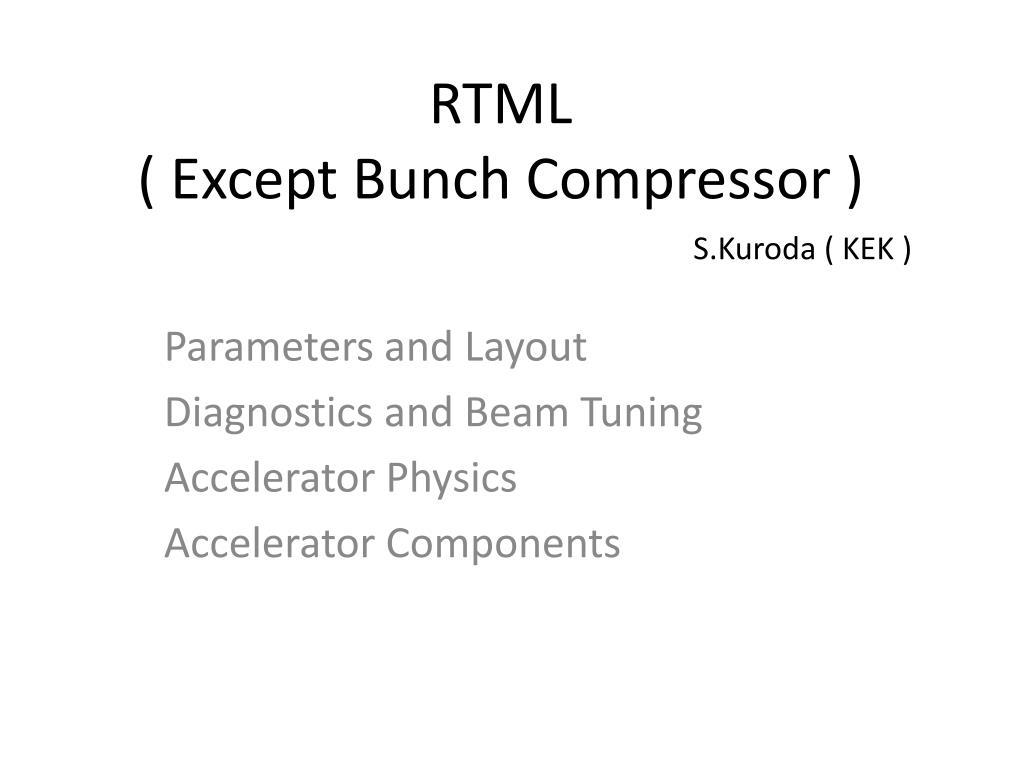 RTML
( Except Bunch Compressor )

S.Kuroda ( KEK )

Parameters and Layout
Diagnostics and Beam Tuning
Accelerator Physics
Accelerator Components